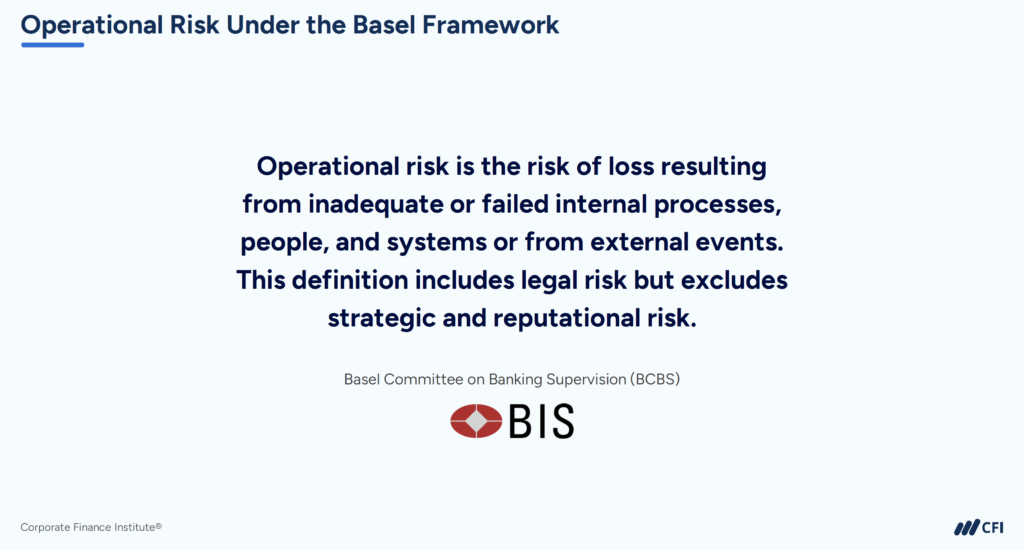 Operational Risk Under the Basel Framework

Operational risk is the risk of loss resulting from inadequate or failed internal processes, people, and systems or from external events. This definition includes legal risk but excludes strategic and reputational risk.

Basel Committee on Banking Supervision (BCBS)

BIS

Corporate Finance Institute®

CFI